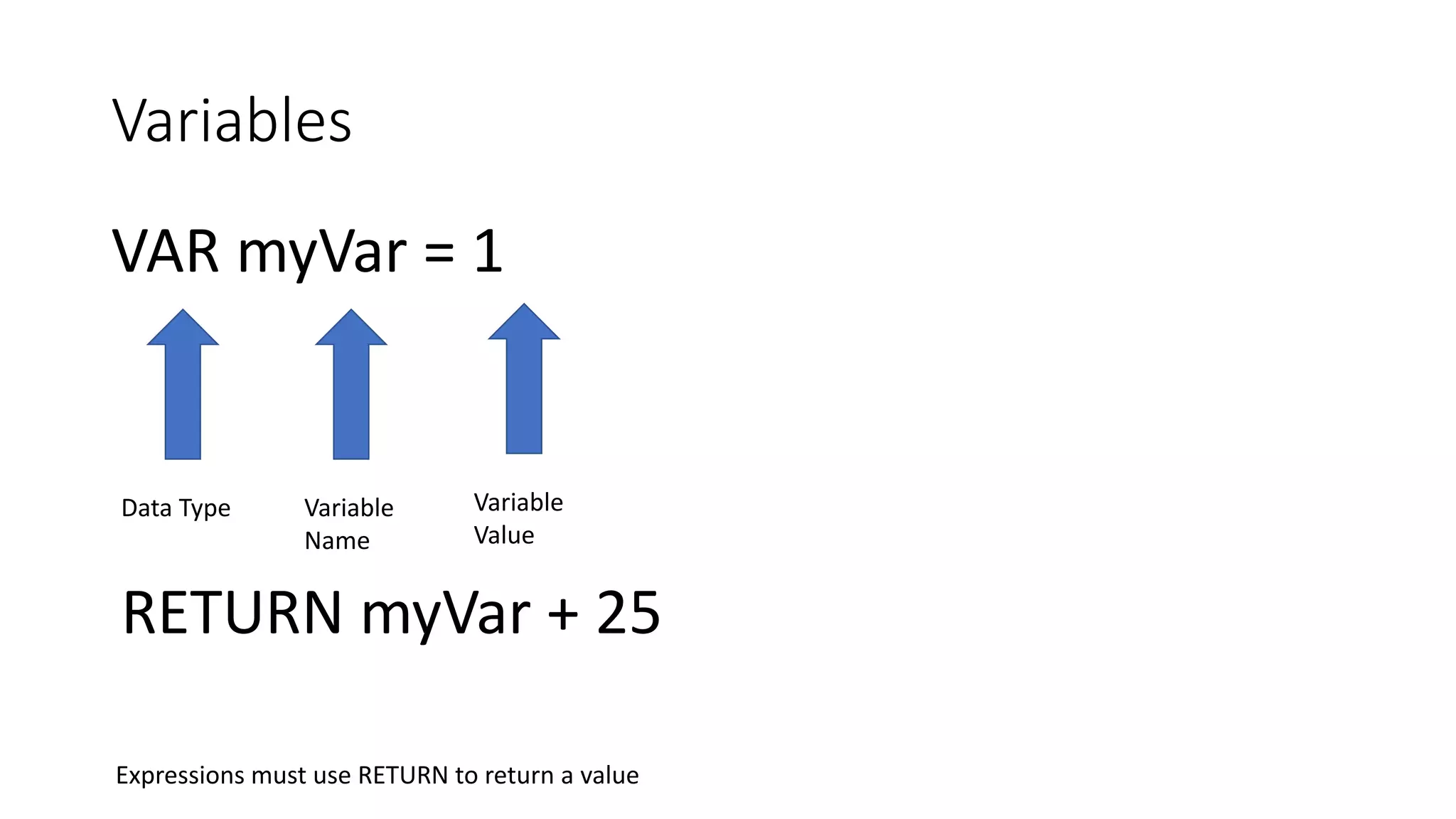 Variables

VAR myVar = 1

Data Type

Variable Name

Variable Value

RETURN myVar + 25

Expressions must use RETURN to return a value